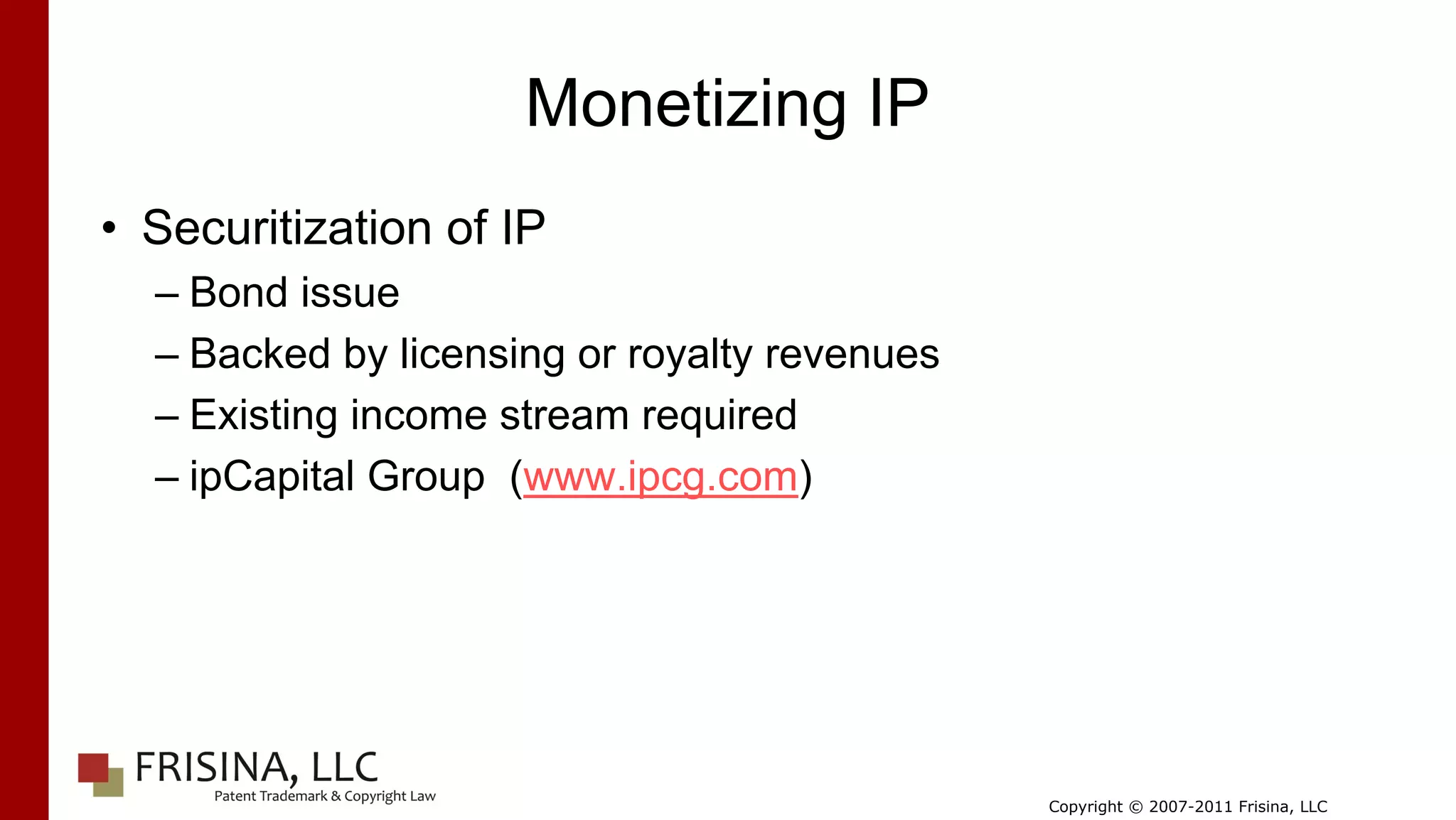 Monetizing IP

• Securitization of IP
  – Bond issue
  – Backed by licensing or royalty revenues
  – Existing income stream required
  – ipCapital Group (www.ipcg.com)

FRISINA, LLC
Patent Trademark & Copyright Law

Copyright © 2007-2011 Frisina, LLC